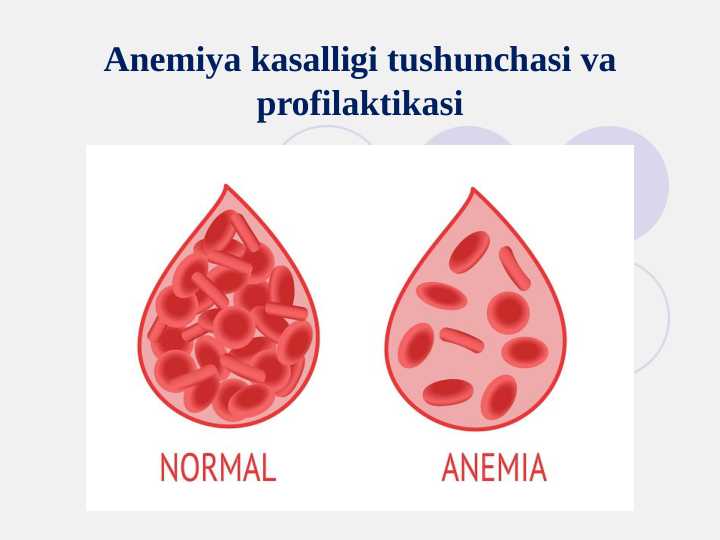 Anemiya kasalligi tushunchasi va profilaktikasi

NORMAL

ANEMIA